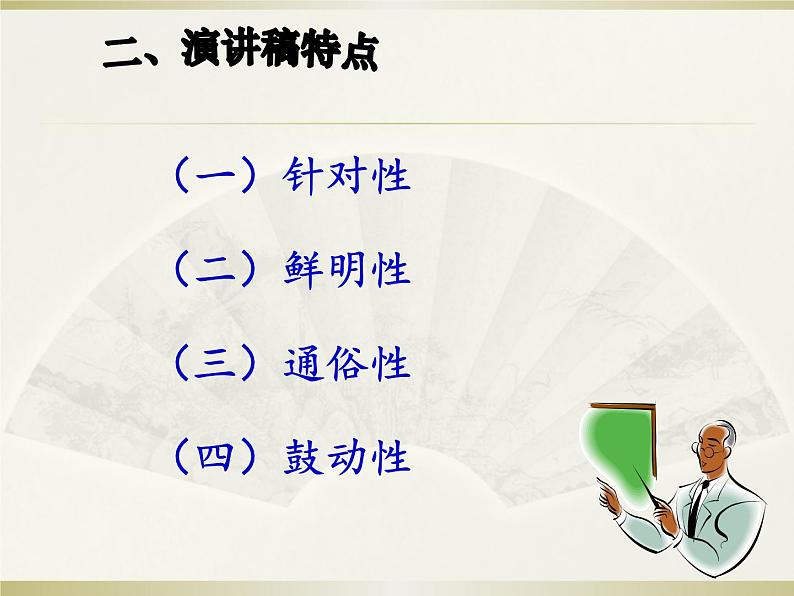 二、演讲稿特点

（一）针对性

（二）鲜明性

（三）通俗性

（四）鼓动性